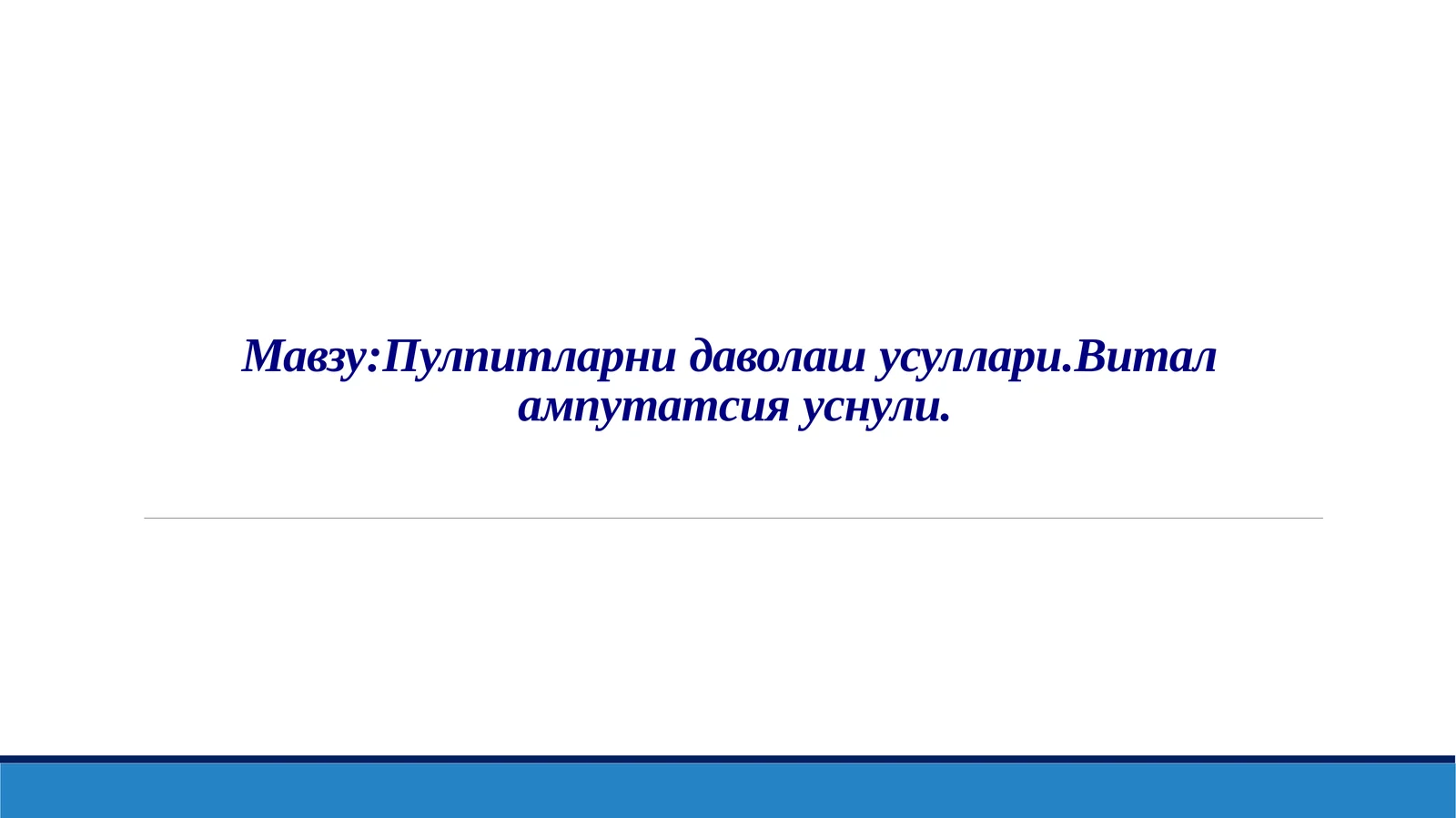 Мавзу:Пулпитларни даволаш усуллари.Витал ампутатсия уснули.